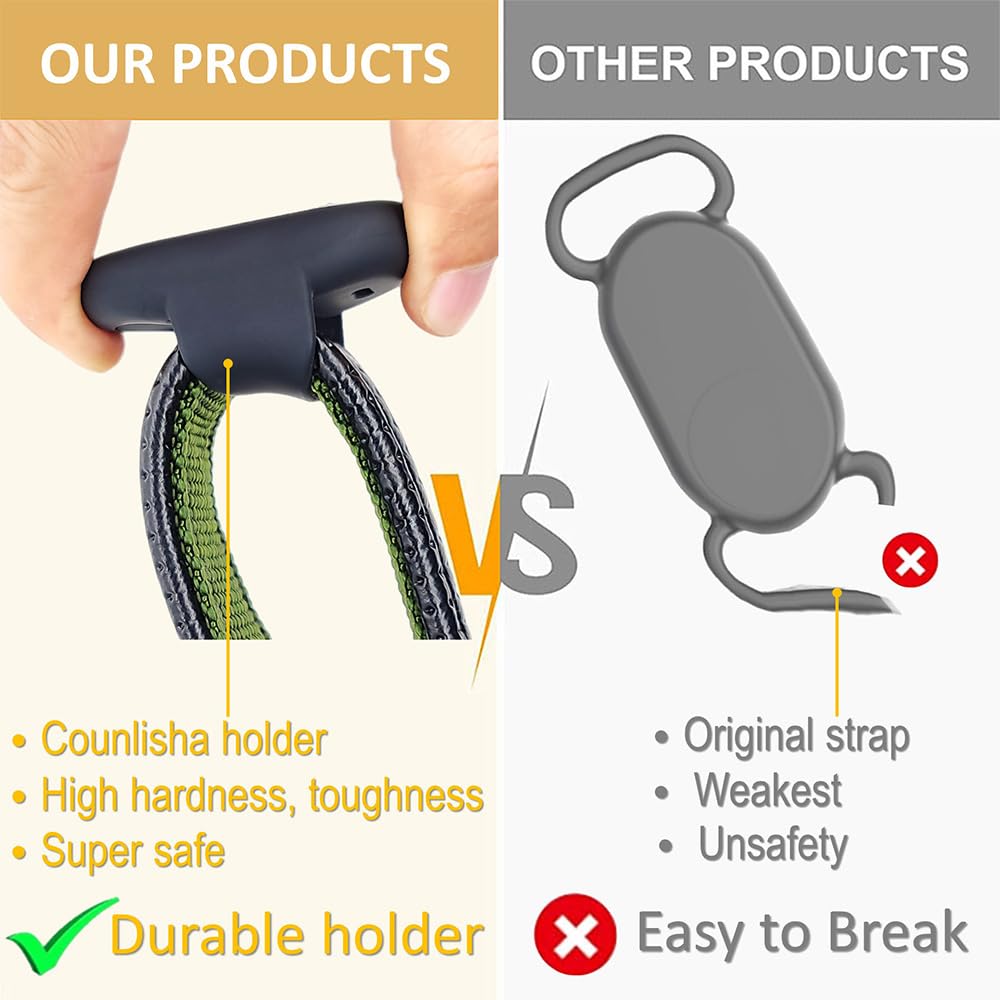 OUR PRODUCTS

• Counlisha holder
• High hardness, toughness
• Super safe

Durable holder

VS

OTHER PRODUCTS

• Original strap
• Weakest
• Unsafety

Easy to Break